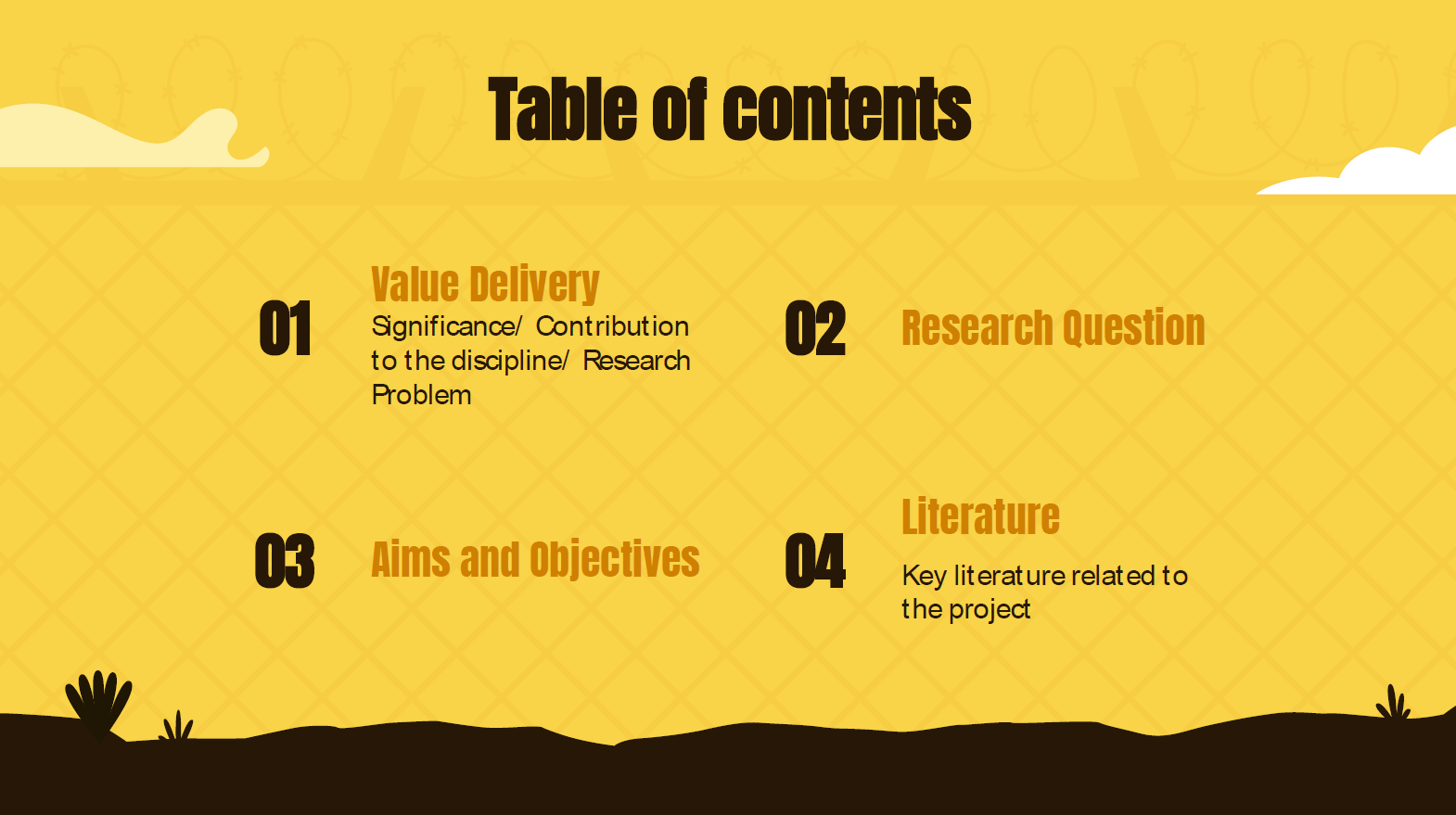 Table of contents

01
Value Delivery
Significance/ Contribution to the discipline/ Research Problem

02
Research Question

03
Aims and Objectives

04
Literature
Key literature related to the project